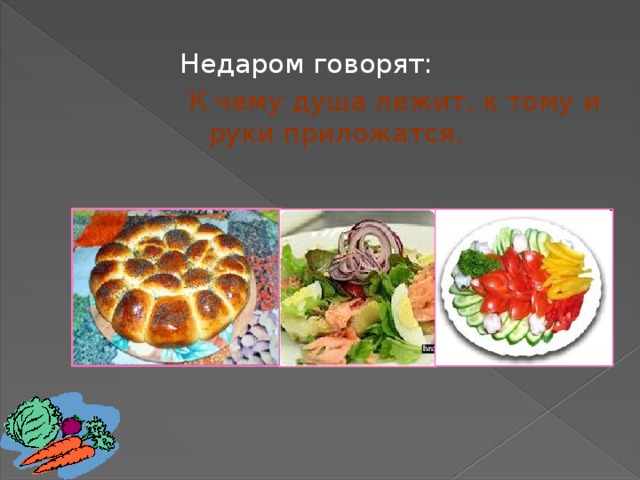 Недаром говорят:

К чему душа лежит, к тому и руки приложатся.